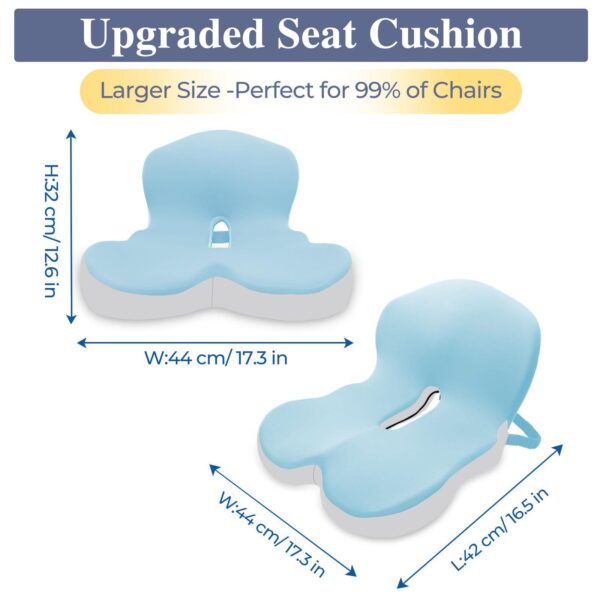 Upgraded Seat Cushion

Larger Size -Perfect for 99% of Chairs

H:32 cm/ 12.6 in

W:44 cm/ 17.3 in

W:44 cm/ 17.3 in

L:42 cm/ 16.5 in